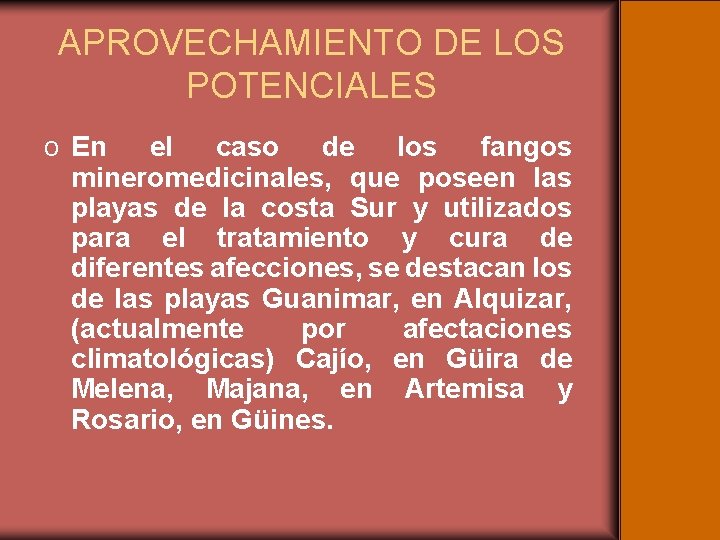 APROVECHAMIENTO DE LOS POTENCIALES

o En el caso de los fangos mineromedicinales, que poseen las playas de la costa Sur y utilizados para el tratamiento y cura de diferentes afecciones, se destacan los de las playas Guanimar, en Alquizar, (actualmente por afectaciones climatológicas) Cajío, en Güira de Melena, Majana, en Artemisa y Rosario, en Güines.